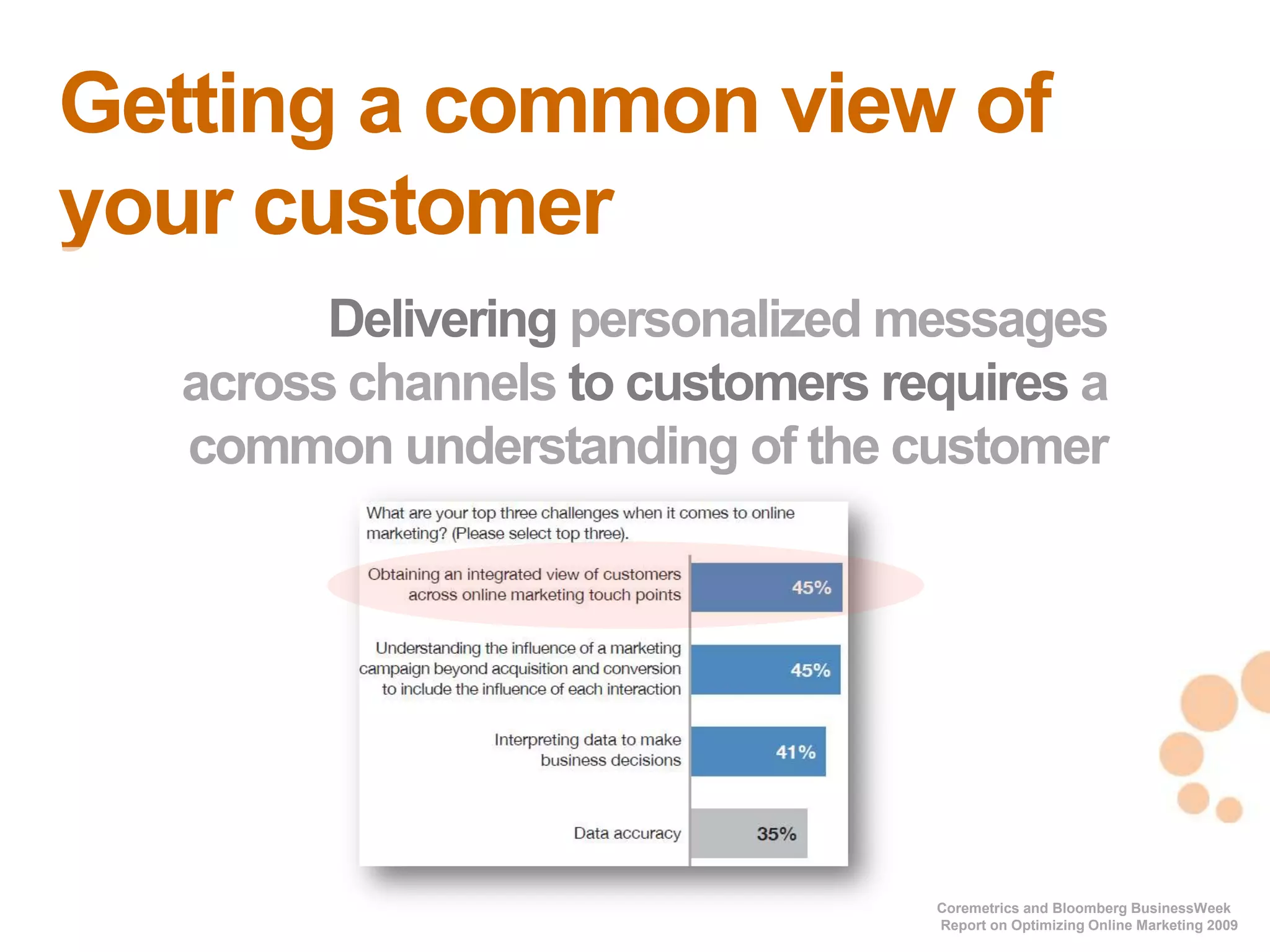 Getting a common view of your customer

Delivering personalized messages across channels to customers requires a common understanding of the customer

What are your top three challenges when it comes to online marketing? (Please select top three).

Obtaining an integrated view of customers across online marketing touch points 45%

Understanding the influence of a marketing campaign beyond acquisition and conversion to include the influence of each interaction 45%

Interpreting data to make business decisions 41%

Data accuracy 35%

Coremetrics and Bloomberg BusinessWeek Report on Optimizing Online Marketing 2009